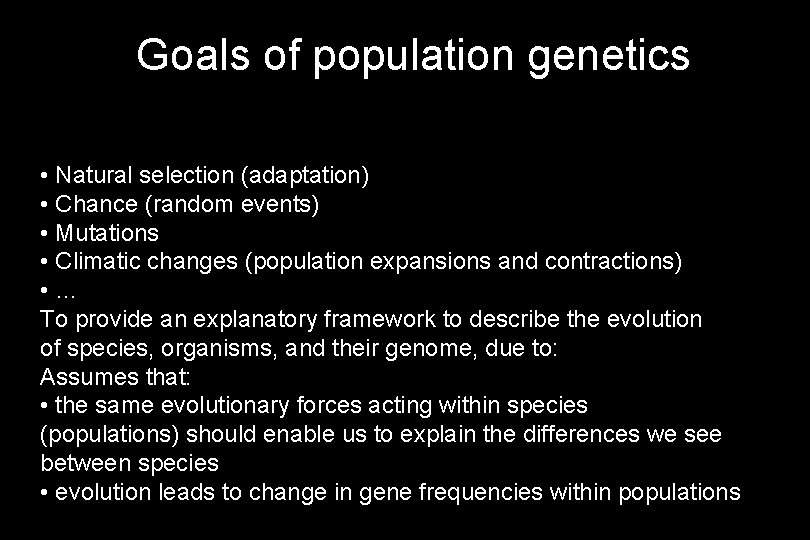 Goals of population genetics

• Natural selection (adaptation)
• Chance (random events)
• Mutations
• Climatic changes (population expansions and contractions)
• ...
To provide an explanatory framework to describe the evolution of species, organisms, and their genome, due to:
Assumes that:
• the same evolutionary forces acting within species (populations) should enable us to explain the differences we see between species
• evolution leads to change in gene frequencies within populations